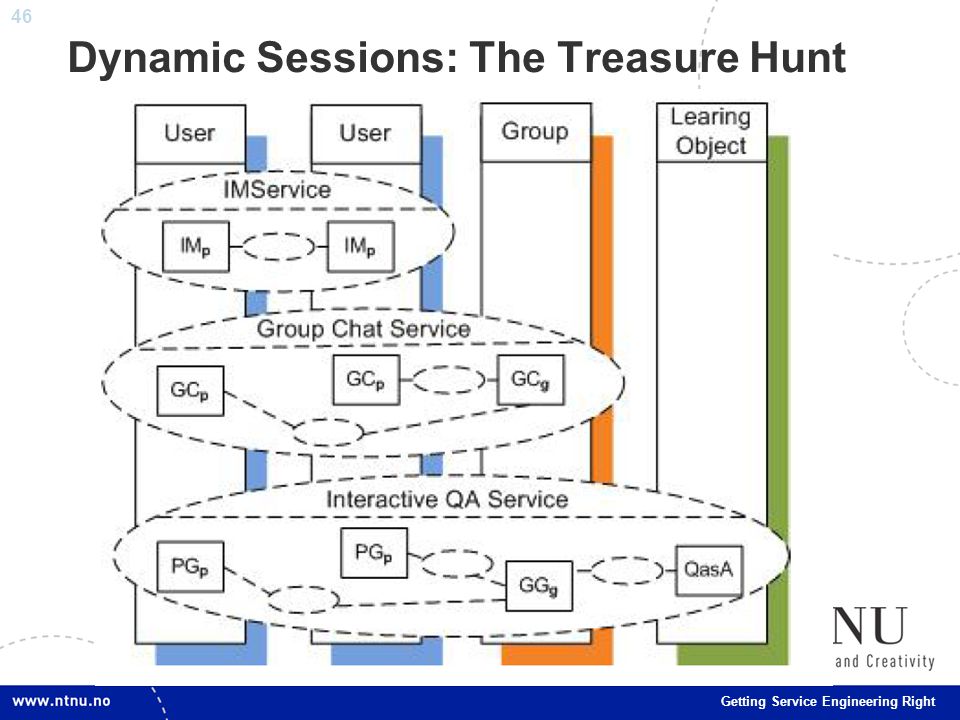 46

Dynamic Sessions: The Treasure Hunt

User
User
Group
Learing Object

IMService
$IM_p$
$IM_p$

Group Chat Service
$GC_p$
$GC_p$
$GC_g$

Interactive QA Service
$PG_p$
$PG_p$
$GG_g$
QasA

NU
and Creativity

www.ntnu.no
Getting Service Engineering Right